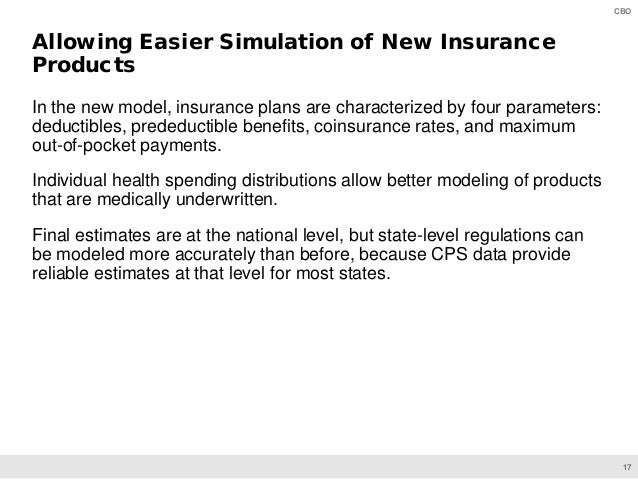 CBO

Allowing Easier Simulation of New Insurance Products

In the new model, insurance plans are characterized by four parameters: deductibles, predeductible benefits, coinsurance rates, and maximum out-of-pocket payments.

Individual health spending distributions allow better modeling of products that are medically underwritten.

Final estimates are at the national level, but state-level regulations can be modeled more accurately than before, because CPS data provide reliable estimates at that level for most states.

17